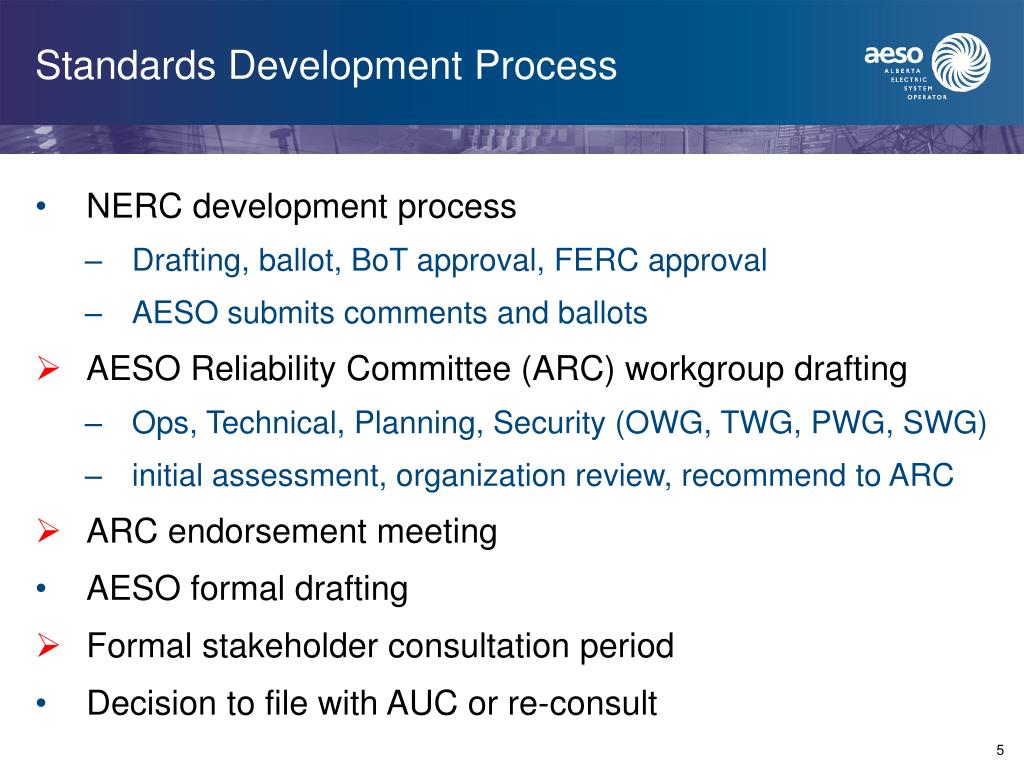 Standards Development Process

aeso ALBERTA ELECTRIC SYSTEM OPERATOR

• NERC development process
– Drafting, ballot, BoT approval, FERC approval
– AESO submits comments and ballots
➢ AESO Reliability Committee (ARC) workgroup drafting
– Ops, Technical, Planning, Security (OWG, TWG, PWG, SWG)
– initial assessment, organization review, recommend to ARC
➢ ARC endorsement meeting
• AESO formal drafting
➢ Formal stakeholder consultation period
• Decision to file with AUC or re-consult

5